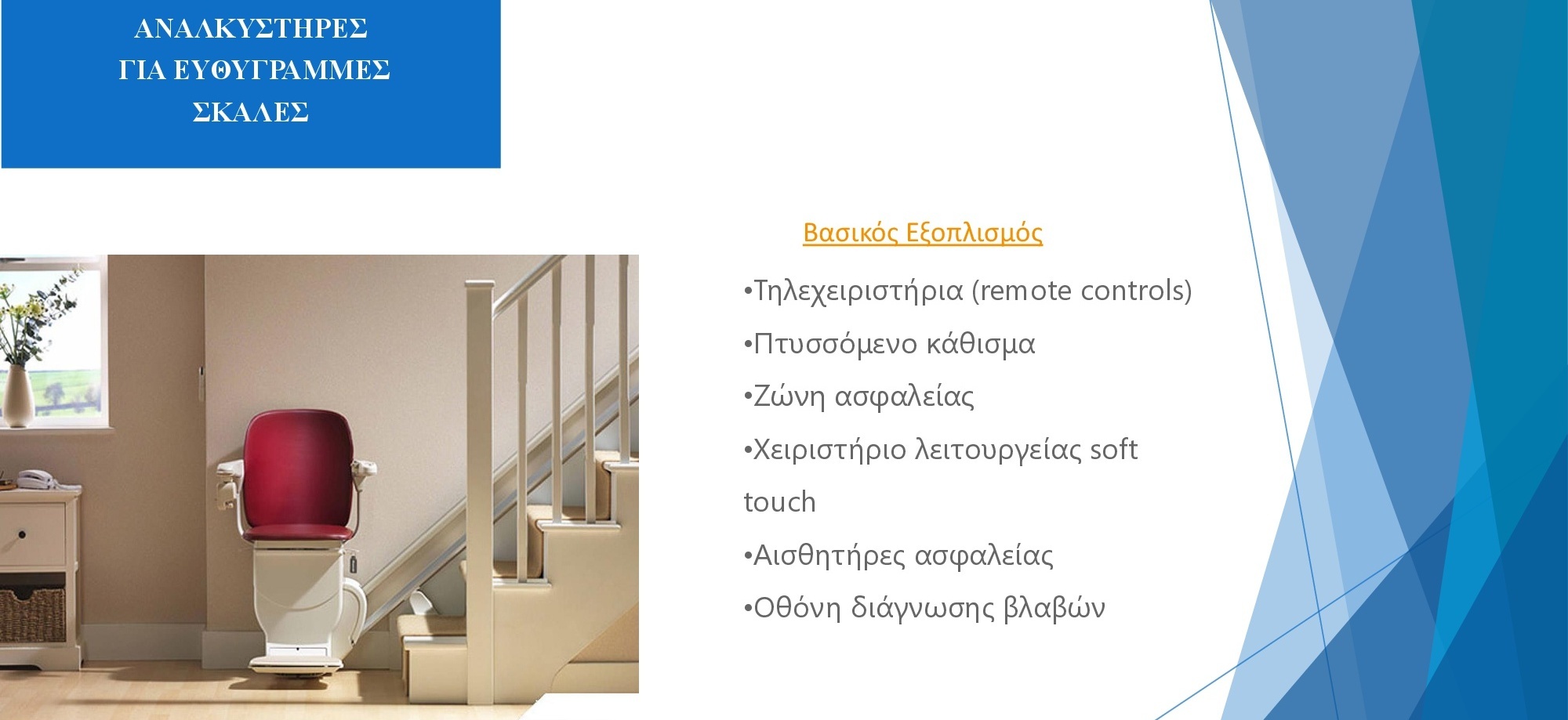 ΑΝΑΛΚΥΣΤΗΡΕΣ ΓΙΑ ΕΥΘΥΓΡΑΜΜΕΣ ΣΚΑΛΕΣ

Βασικός Εξοπλισμός

•Τηλεχειριστήρια (remote controls)

•Πτυσσόμενο κάθισμα

•Ζώνη ασφαλείας

•Χειριστήριο λειτουργείας soft touch

•Αισθητήρες ασφαλείας

•Οθόνη διάγνωσης βλαβών